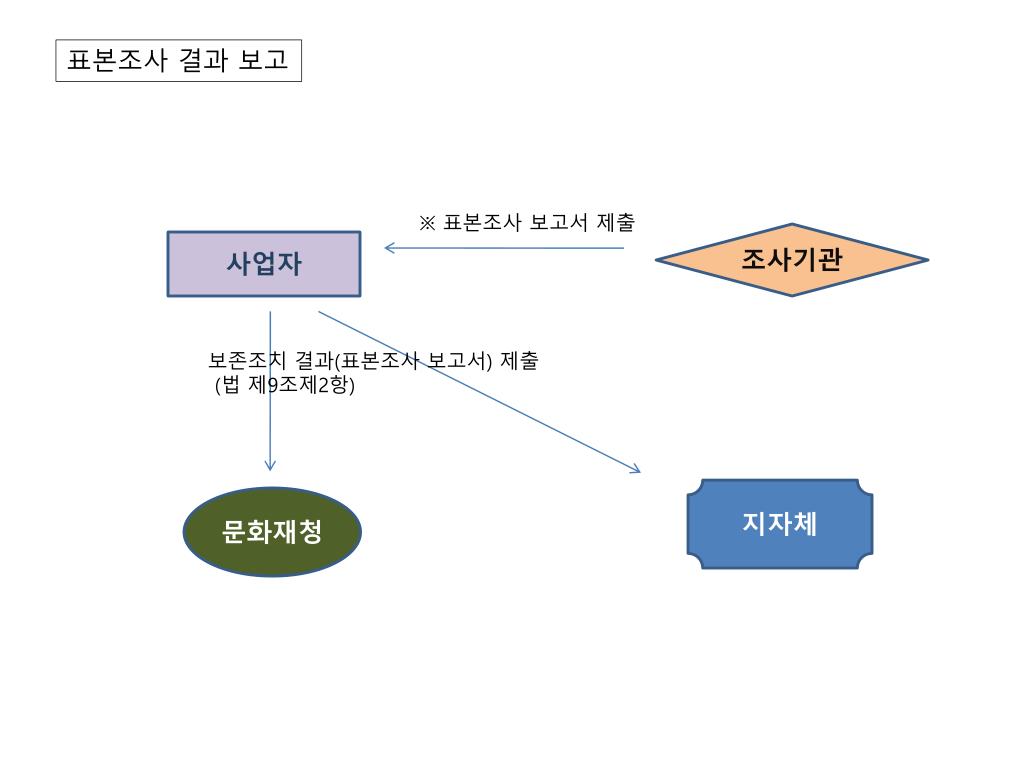 표본조사 결과 보고

※ 표본조사 보고서 제출

사업자

조사기관

보존조치 결과(표본조사 보고서) 제출
(법 제9조제2항)

문화재청

지자체